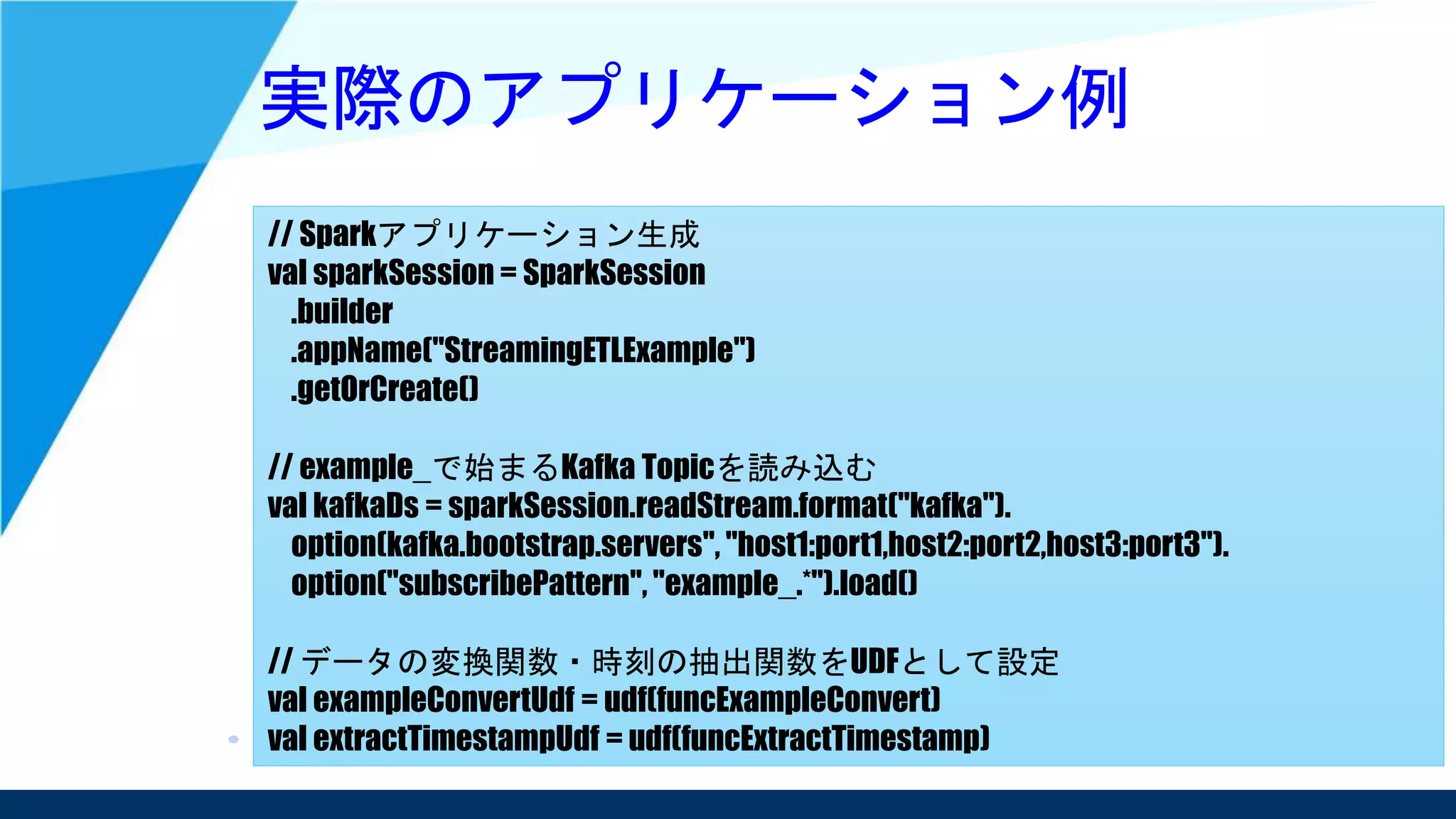 実際のアプリケーション例

// Sparkアプリケーション生成
val sparkSession = SparkSession
.builder
.appName("StreamingETLExample")
.getOrCreate()

// example_で始まるKafka Topicを読み込む
val kafkaDs = sparkSession.readStream.format("kafka").
option(kafka.bootstrap.servers", "host1:port1,host2:port2,host3:port3").
option("subscribePattern", "example_.*").load()

// データの変換関数・時刻の抽出関数をUDFとして設定
val exampleConvertUdf = udf(funcExampleConvert)
val extractTimestampUdf = udf(funcExtractTimestamp)